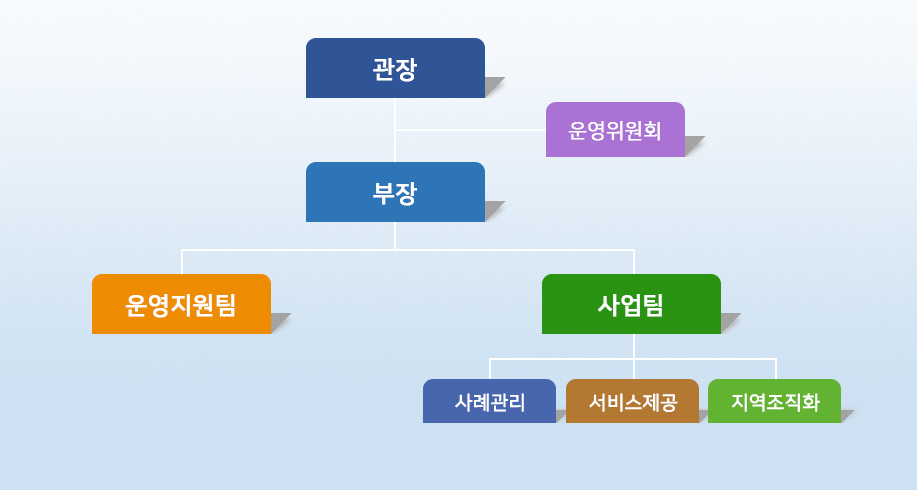 관장

운영위원회

부장

운영지원팀

사업팀

사례관리

서비스제공

지역조직화